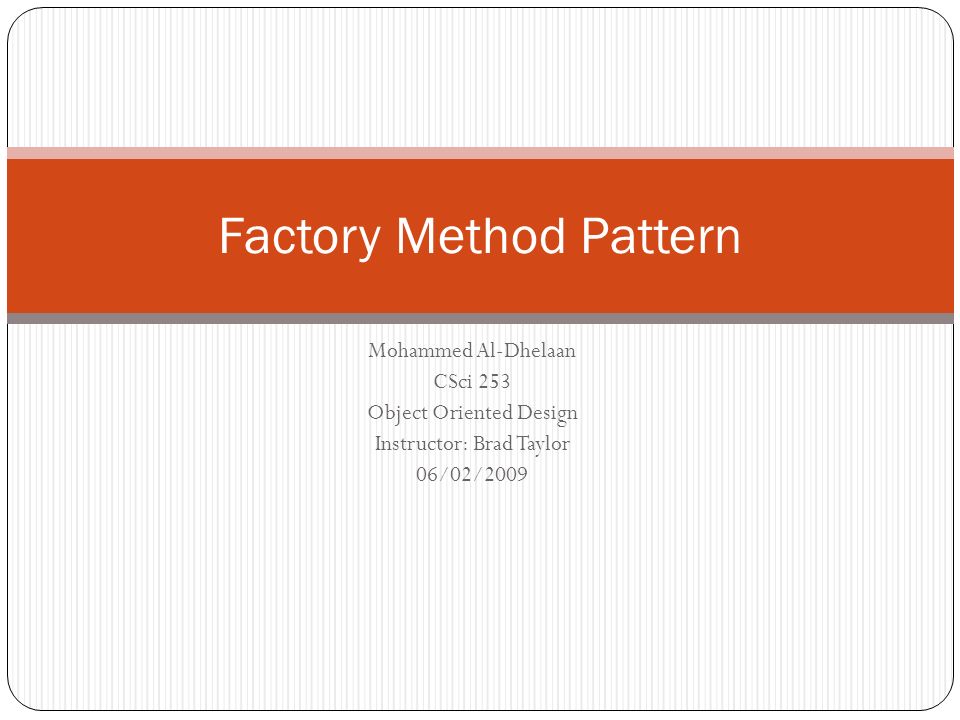 Factory Method Pattern

Mohammed Al-Dhelaan
CSci 253
Object Oriented Design
Instructor: Brad Taylor
06/02/2009